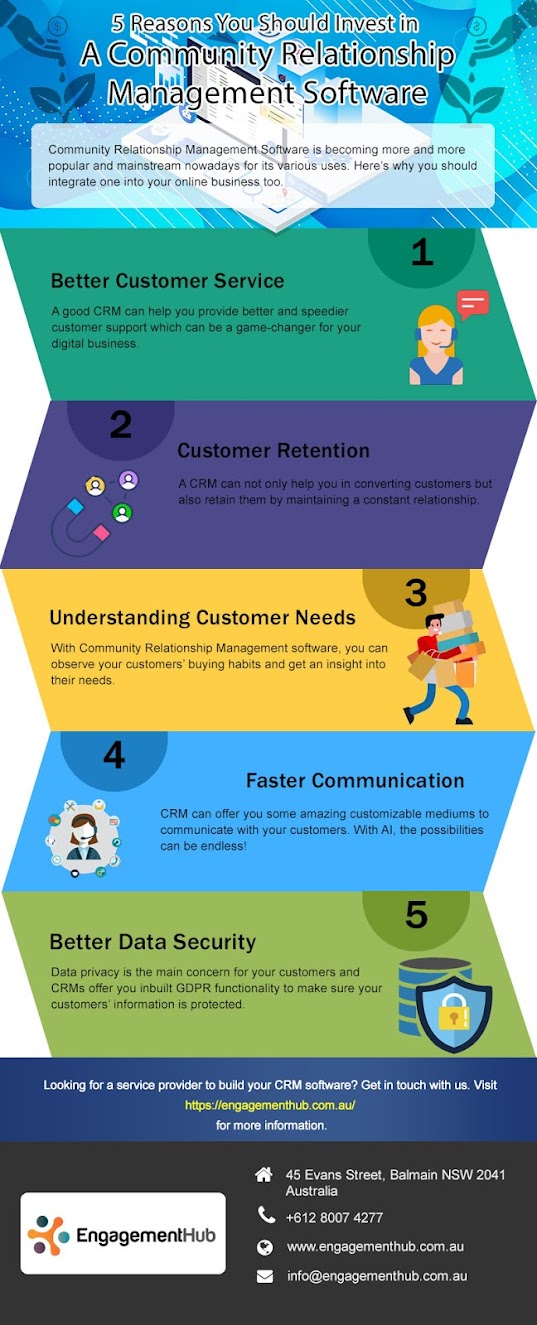 5 Reasons You Should Invest in
A Community Relationship Management Software

Community Relationship Management Software is becoming more and more popular and mainstream nowadays for its various uses. Here's why you should integrate one into your online business too.

1

Better Customer Service

A good CRM can help you provide better and speedier customer support which can be a game-changer for your digital business.

2

Customer Retention

A CRM can not only help you in converting customers but also retain them by maintaining a constant relationship.

3

Understanding Customer Needs

With Community Relationship Management software, you can observe your customers' buying habits and get an insight into their needs.

4

Faster Communication

CRM can offer you some amazing customizable mediums to communicate with your customers. With AI, the possibilities can be endless!

5

Better Data Security

Data privacy is the main concern for your customers and CRMs offer you inbuilt GDPR functionality to make sure your customers' information is protected.

Looking for a service provider to build your CRM software? Get in touch with us. Visit https://engagementhub.com.au/ for more information.

EngagementHub

45 Evans Street, Balmain NSW 2041 Australia

+612 8007 4277

www.engagementhub.com.au

info@engagementhub.com.au